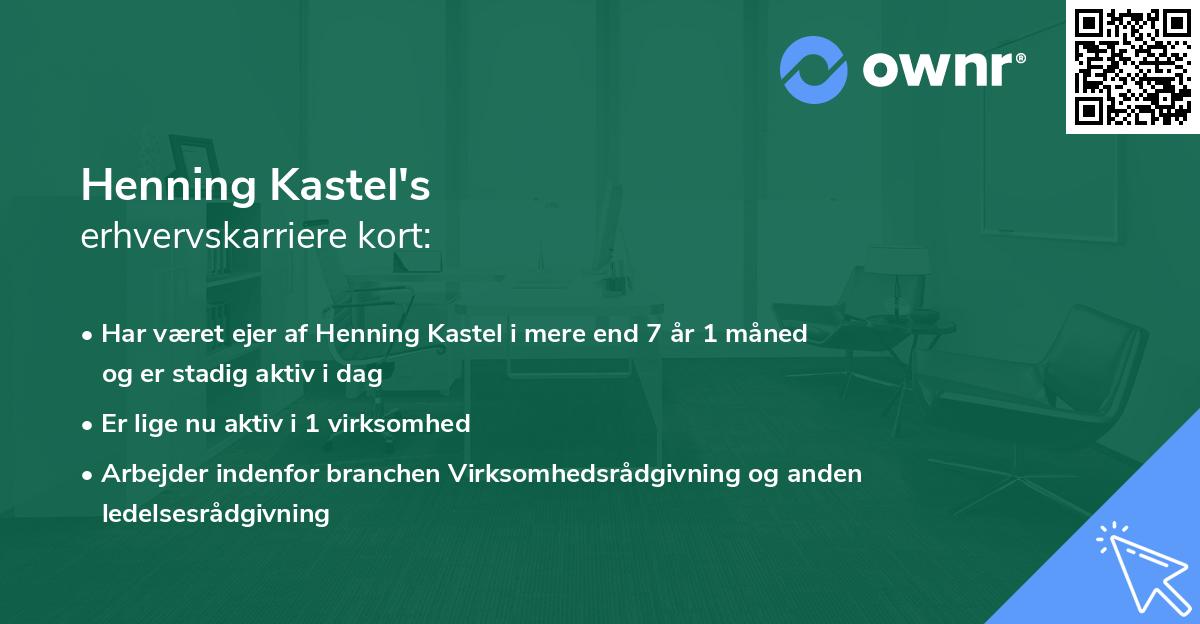 ownr®

Henning Kastel's
erhvervskarriere kort:

• Har været ejer af Henning Kastel i mere end 7 år 1 måned og er stadig aktiv i dag

• Er lige nu aktiv i 1 virksomhed

• Arbejder indenfor branchen Virksomhedsrådgivning og anden ledelsesrådgivning